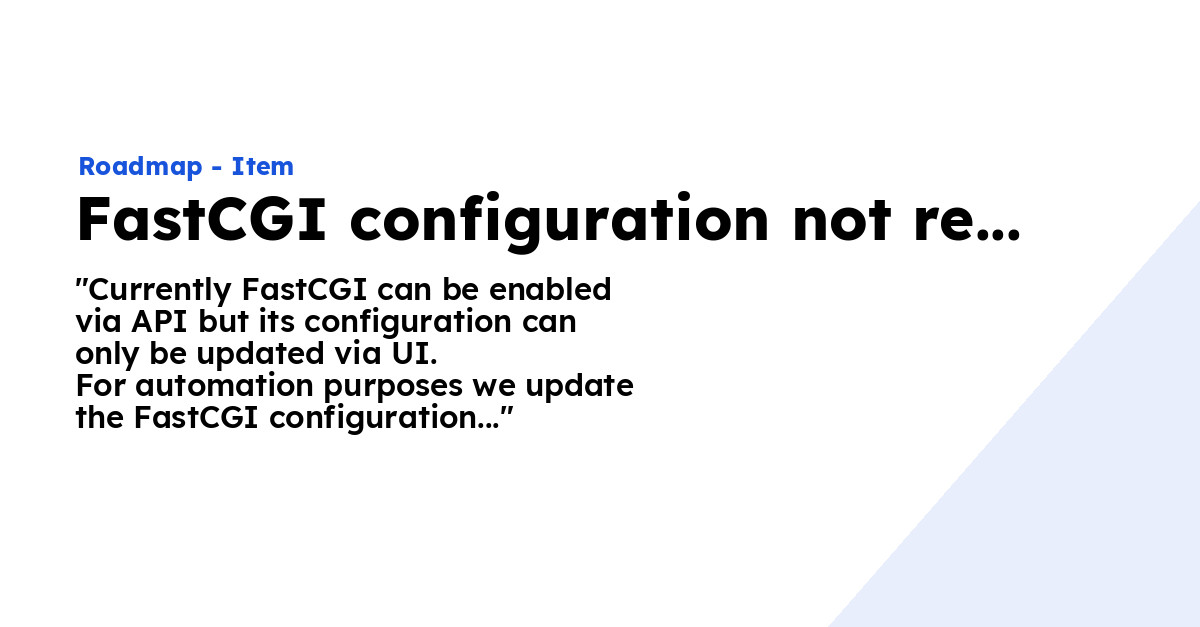 Roadmap - Item

FastCGI configuration not re...

"Currently FastCGI can be enabled via API but its configuration can only be updated via UI.
For automation purposes we update the FastCGI configuration..."